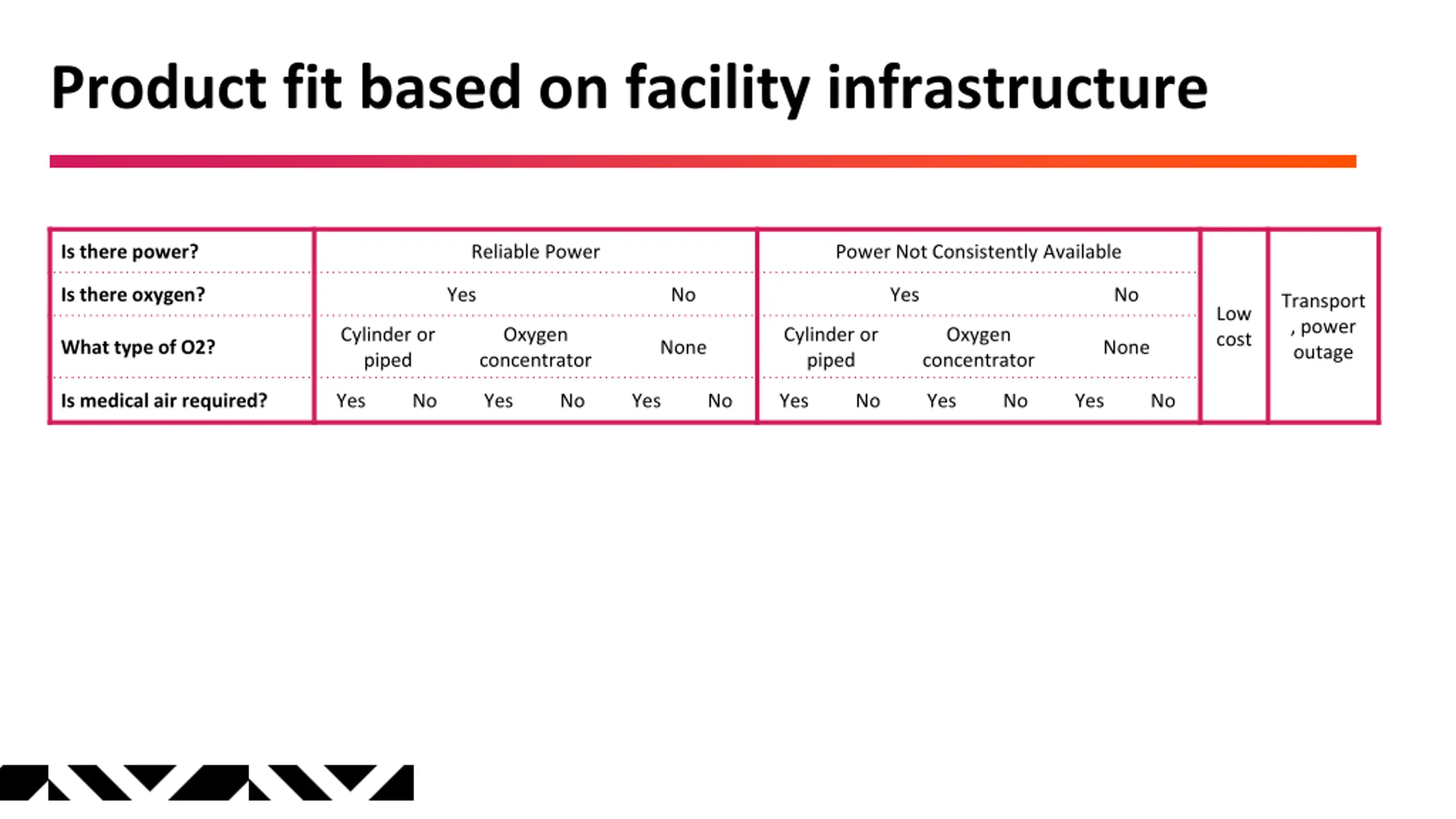 Product fit based on facility infrastructure

| Is there power? | Reliable Power | | | | | | Power Not Consistently Available | | | | | | Low cost | Transport , power outage |
|---|---|---|---|---|---|---|---|---|---|---|---|---|---|---|
| Is there oxygen? | Yes | | | | No | | Yes | | | | No | | | |
| What type of O2? | Cylinder or piped | | Oxygen concentrator | | None | | Cylinder or piped | | Oxygen concentrator | | None | | | |
| Is medical air required? | Yes | No | Yes | No | Yes | No | Yes | No | Yes | No | Yes | No | | |